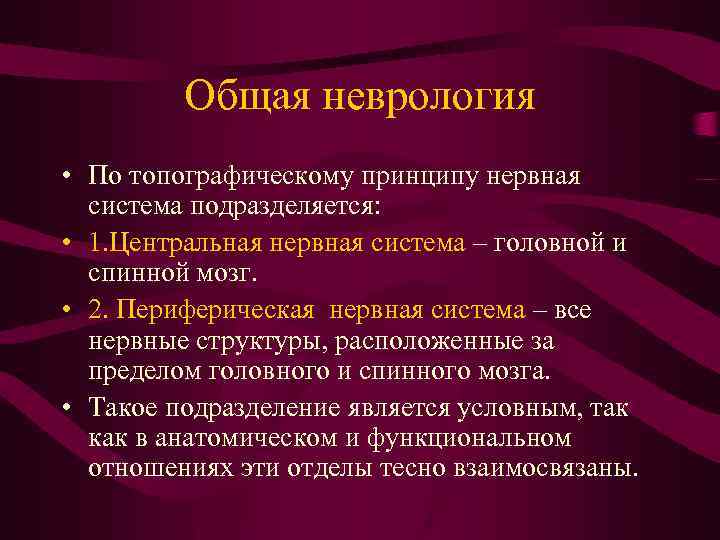 Общая неврология

• По топографическому принципу нервная система подразделяется:
• 1.Центральная нервная система – головной и спинной мозг.
• 2. Периферическая  нервная система – все нервные структуры, расположенные за пределом головного и спинного мозга.
• Такое подразделение является условным, так как в анатомическом и функциональном отношениях эти отделы тесно взаимосвязаны.